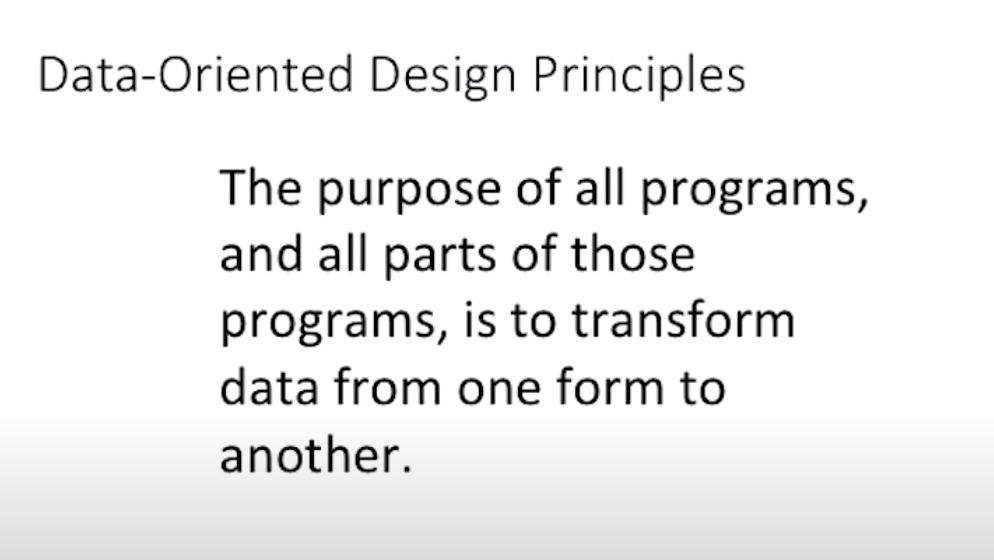 Data-Oriented Design Principles

The purpose of all programs, and all parts of those programs, is to transform data from one form to another.